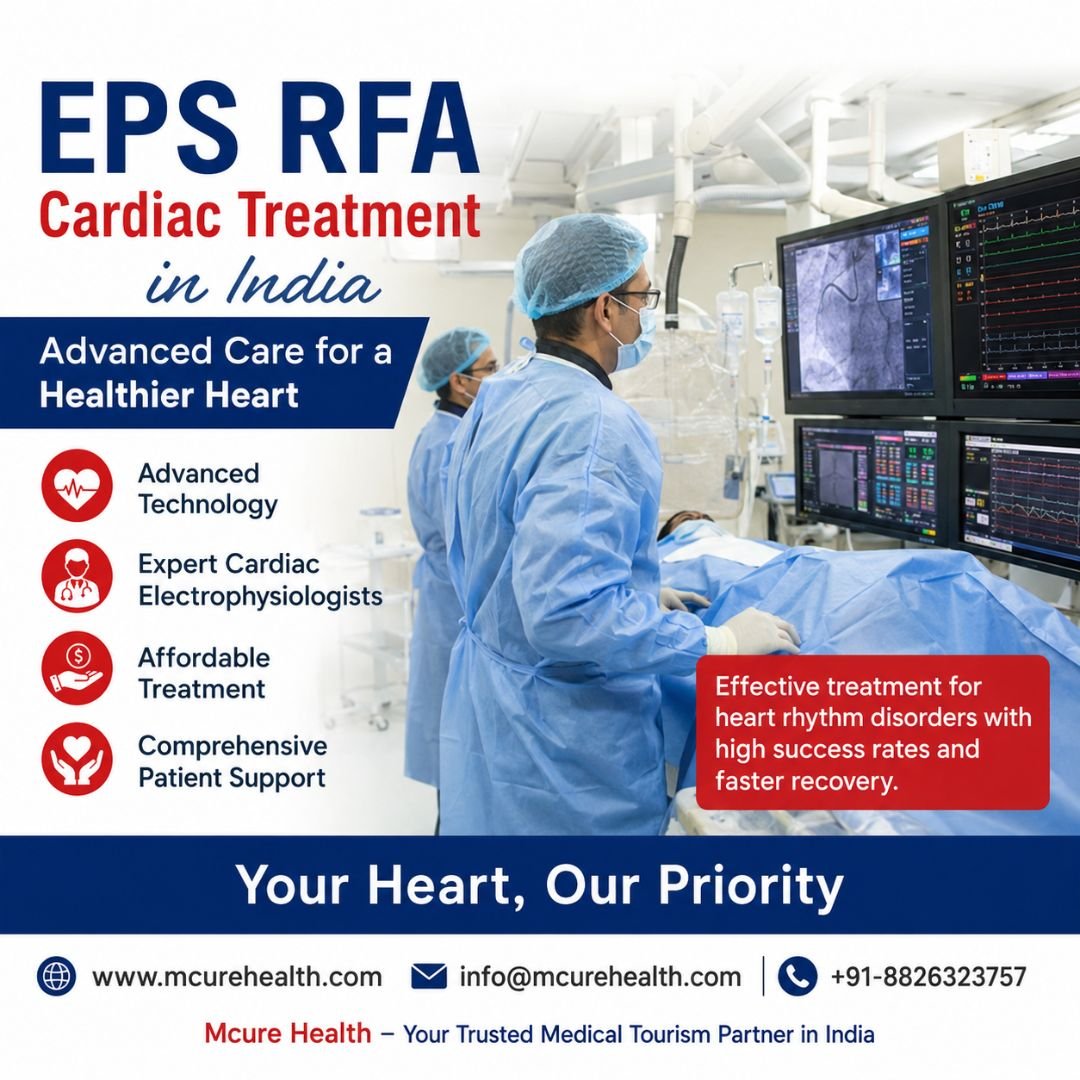 EPS RFA
Cardiac Treatment
in India

Advanced Care for a Healthier Heart

Advanced Technology

Expert Cardiac Electrophysiologists

Affordable Treatment

Comprehensive Patient Support

Effective treatment for heart rhythm disorders with high success rates and faster recovery.

Your Heart, Our Priority

www.mcurehealth.com info@mcurehealth.com +91-8826323757

Mcure Health – Your Trusted Medical Tourism Partner in India